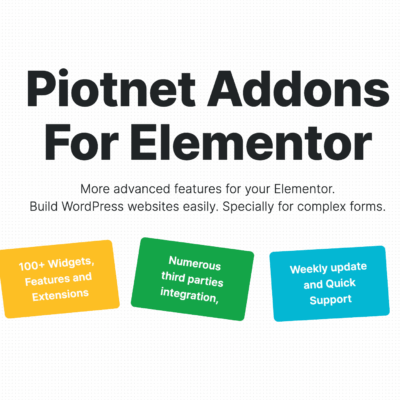 Piotnet Addons For Elementor

More advanced features for your Elementor.
Build WordPress websites easily. Specially for complex forms.

100+ Widgets, Features and Extensions

Numerous third parties integration,

Weekly update and Quick Support